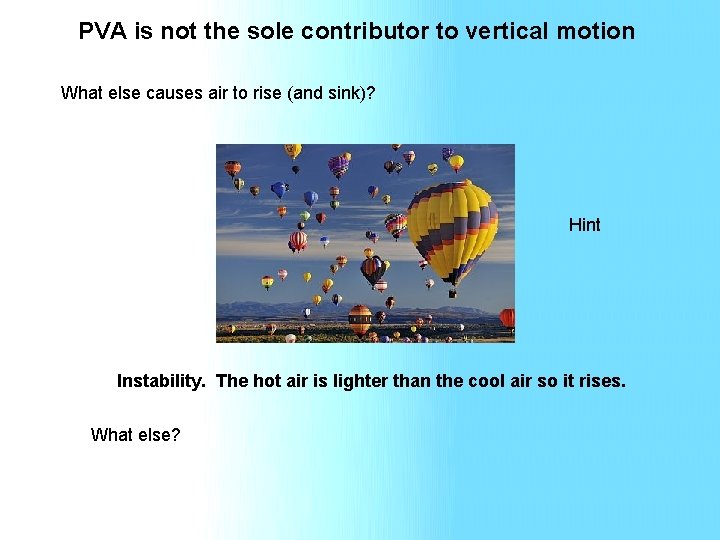 PVA is not the sole contributor to vertical motion

What else causes air to rise (and sink)?

Hint

Instability. The hot air is lighter than the cool air so it rises.

What else?